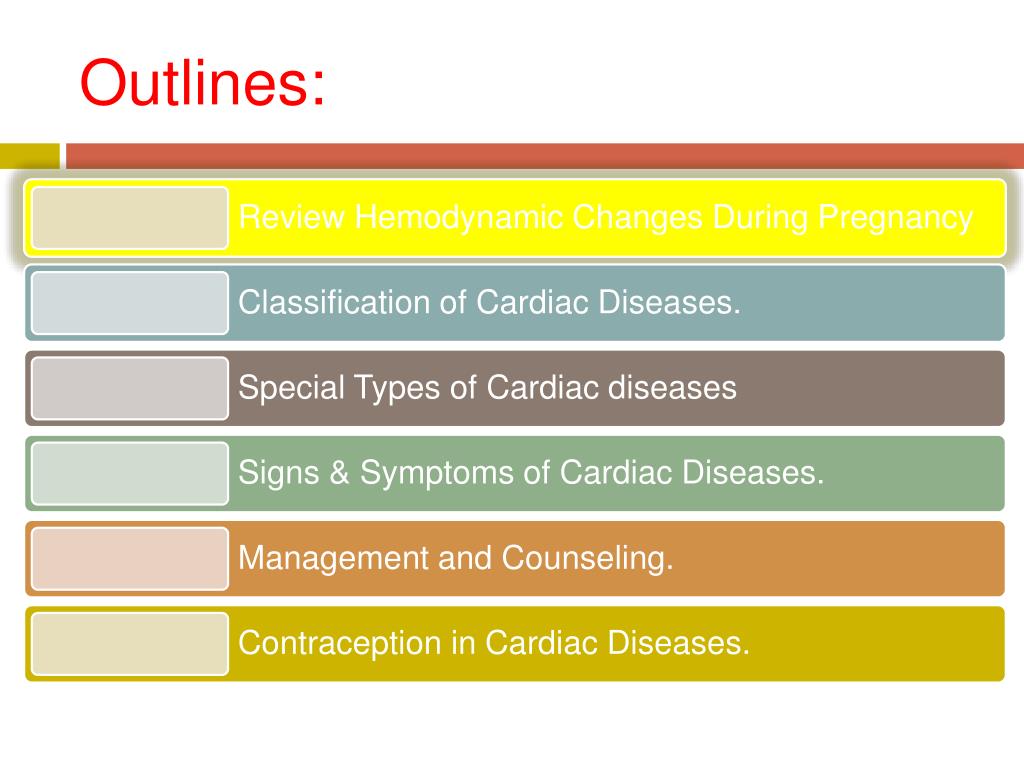 Outlines:

Review Hemodynamic Changes During Pregnancy

Classification of Cardiac Diseases.

Special Types of Cardiac diseases

Signs & Symptoms of Cardiac Diseases.

Management and Counseling.

Contraception in Cardiac Diseases.